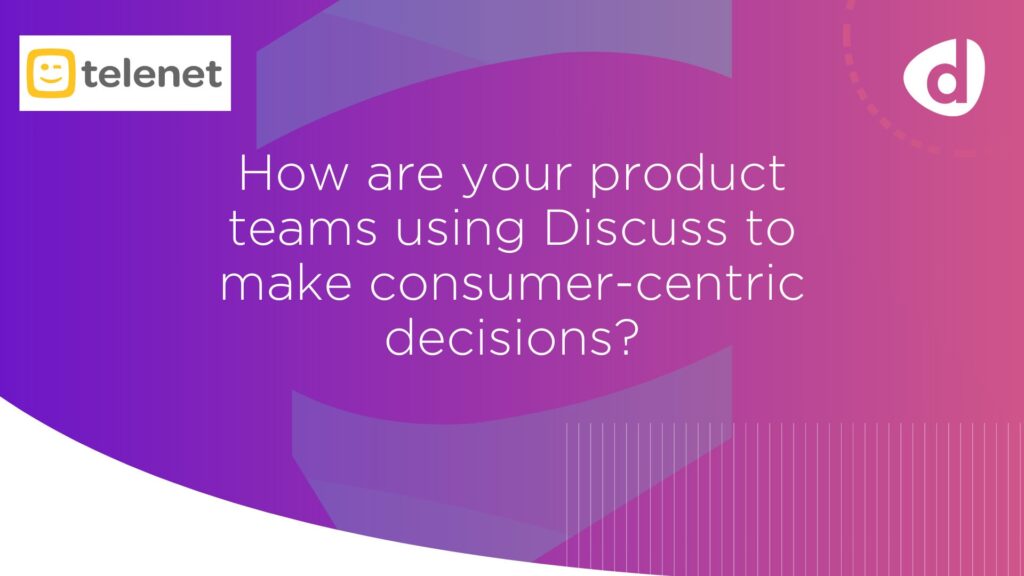 telenet

d

How are your product teams using Discuss to make consumer-centric decisions?